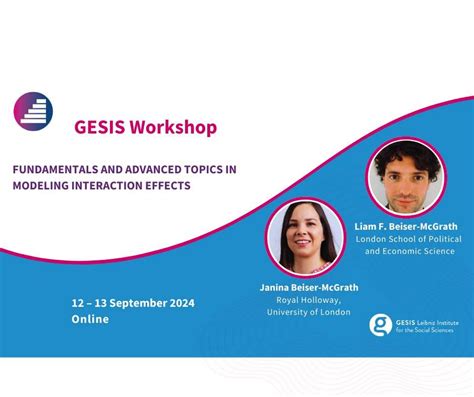 GESIS Workshop

FUNDAMENTALS AND ADVANCED TOPICS IN MODELING INTERACTION EFFECTS

Liam F. Beiser-McGrath
London School of Political and Economic Science

Janina Beiser-McGrath
Royal Holloway, University of London

12 – 13 September 2024
Online

GESIS Leibniz Institute for the Social Sciences